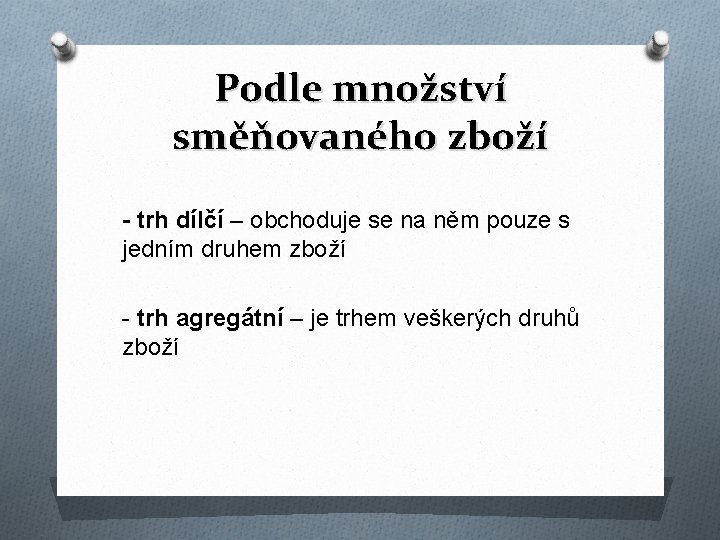 Podle množství směňovaného zboží

- trh dílčí – obchoduje se na něm pouze s jedním druhem zboží

- trh agregátní – je trhem veškerých druhů zboží